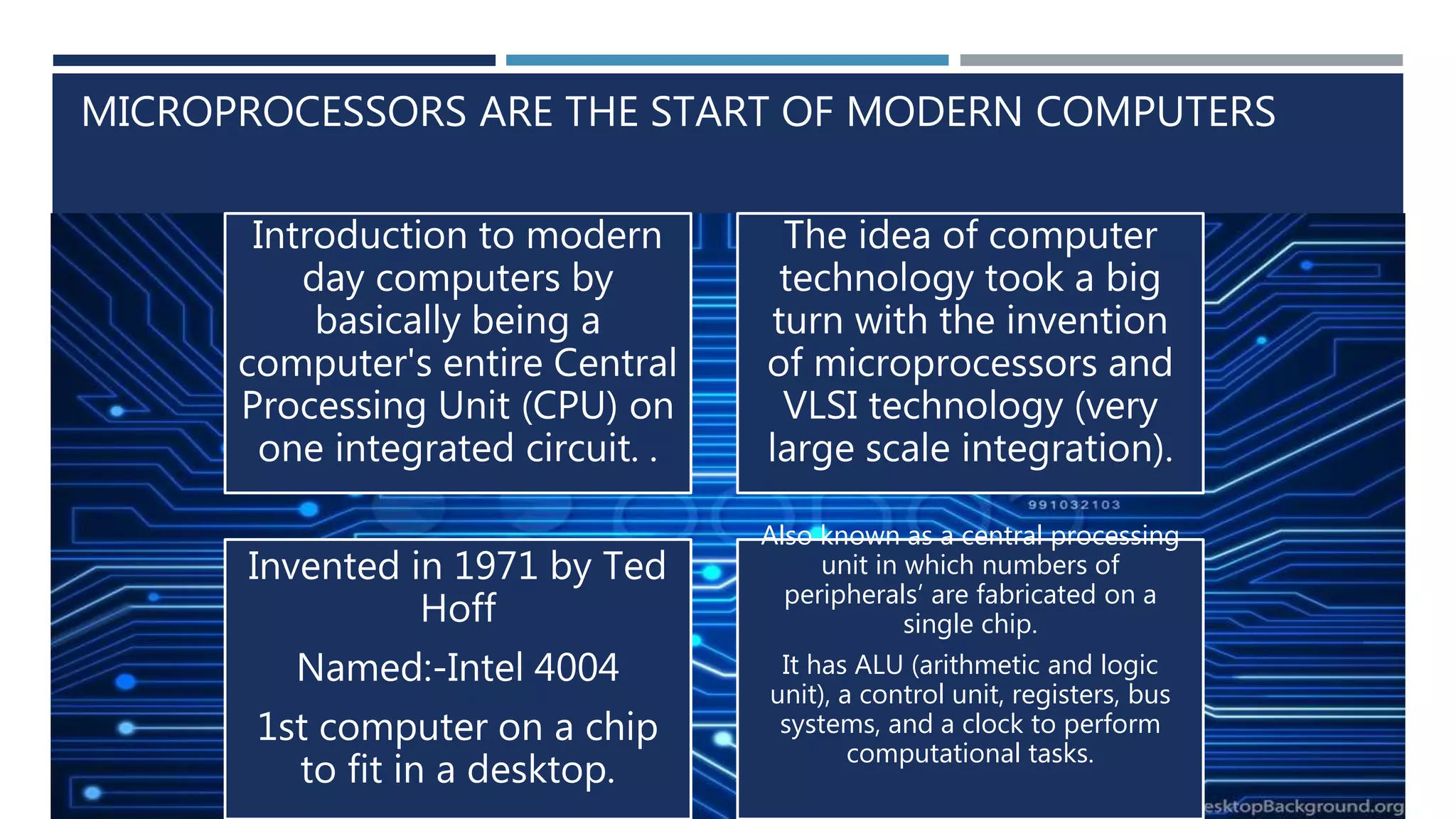 MICROPROCESSORS ARE THE START OF MODERN COMPUTERS

Introduction to modern day computers by basically being a computer's entire Central Processing Unit (CPU) on one integrated circuit. .

The idea of computer technology took a big turn with the invention of microprocessors and VLSI technology (very large scale integration).

991032103

Invented in 1971 by Ted Hoff

Named:-Intel 4004

1st computer on a chip to fit in a desktop.

Also known as a central processing unit in which numbers of peripherals’ are fabricated on a single chip.

It has ALU (arithmetic and logic unit), a control unit, registers, bus systems, and a clock to perform computational tasks.

esktopBackground.org